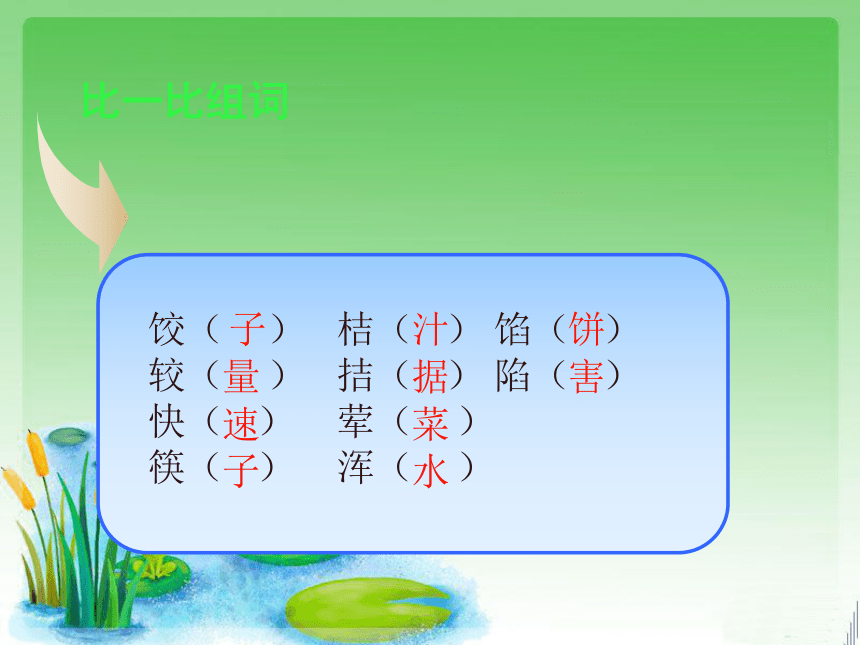 比一比组词

饺（子） 桔（汁） 馅（饼）
较（量） 拮（据） 陷（害）
快（速） 荤（菜）
筷（子） 浑（水）